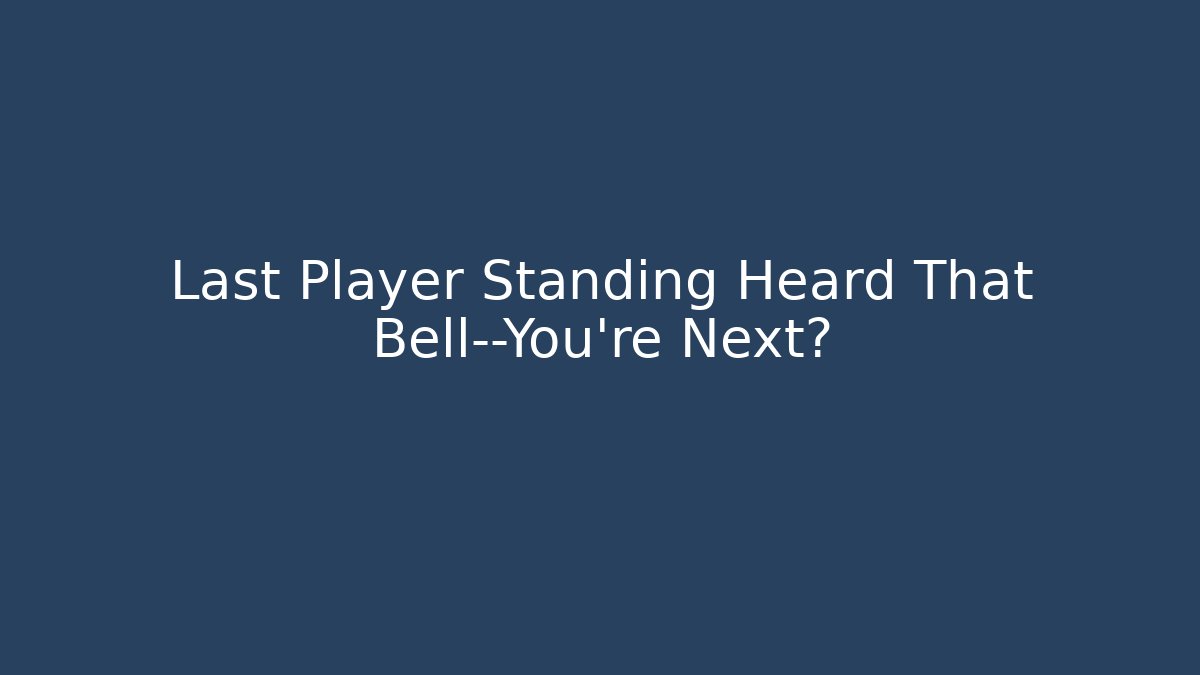 Last Player Standing Heard That Bell--You're Next?